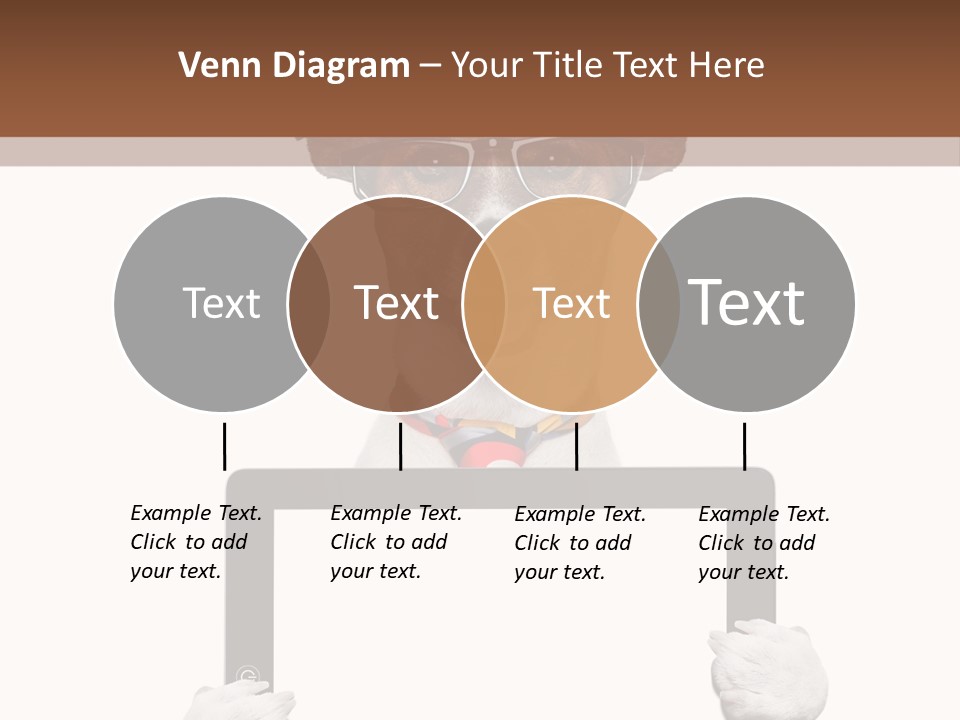 Venn Diagram – Your Title Text Here

Text

Text

Text

Text

Example Text. Click to add your text.

Example Text. Click to add your text.

Example Text. Click to add your text.

Example Text. Click to add your text.